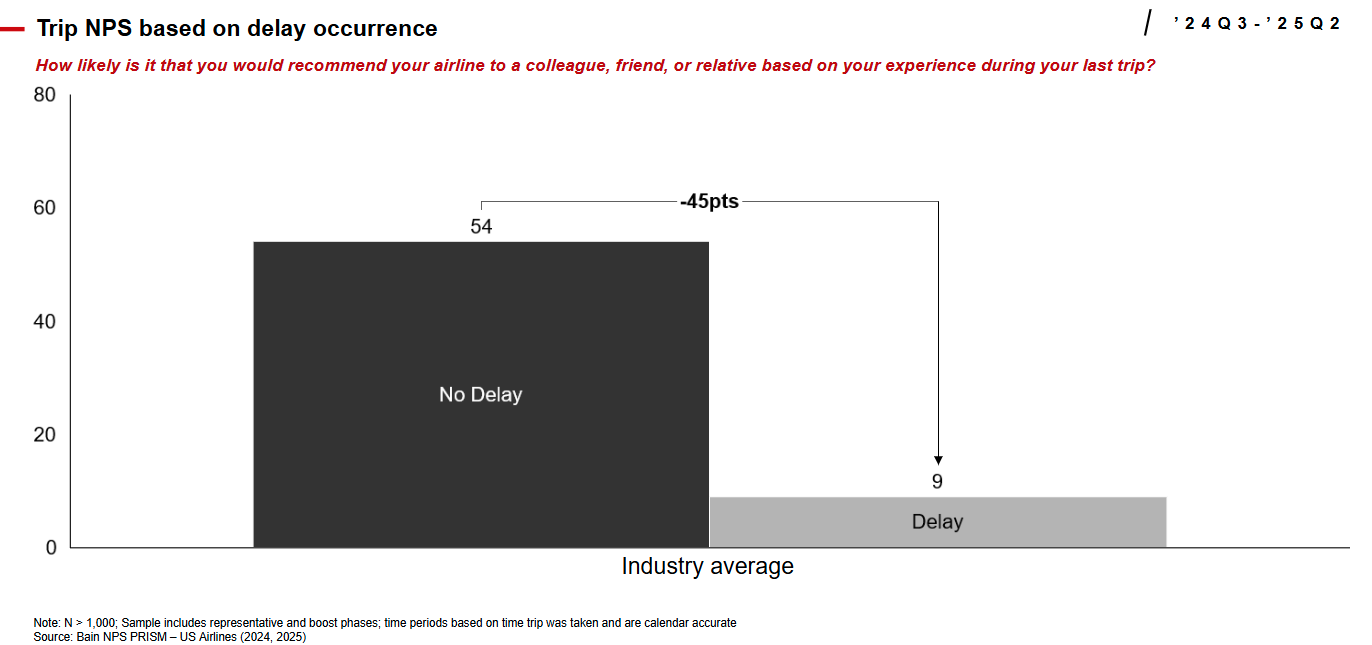 Trip NPS based on delay occurrence

/ ’24Q3-’25Q2

How likely is it that you would recommend your airline to a colleague, friend, or relative based on your experience during your last trip?

80
60
40
20
0

-45pts

54
No Delay

9
Delay

Industry average

Note: N > 1,000; Sample includes representative and boost phases; time periods based on time trip was taken and are calendar accurate
Source: Bain NPS PRISM – US Airlines (2024, 2025)